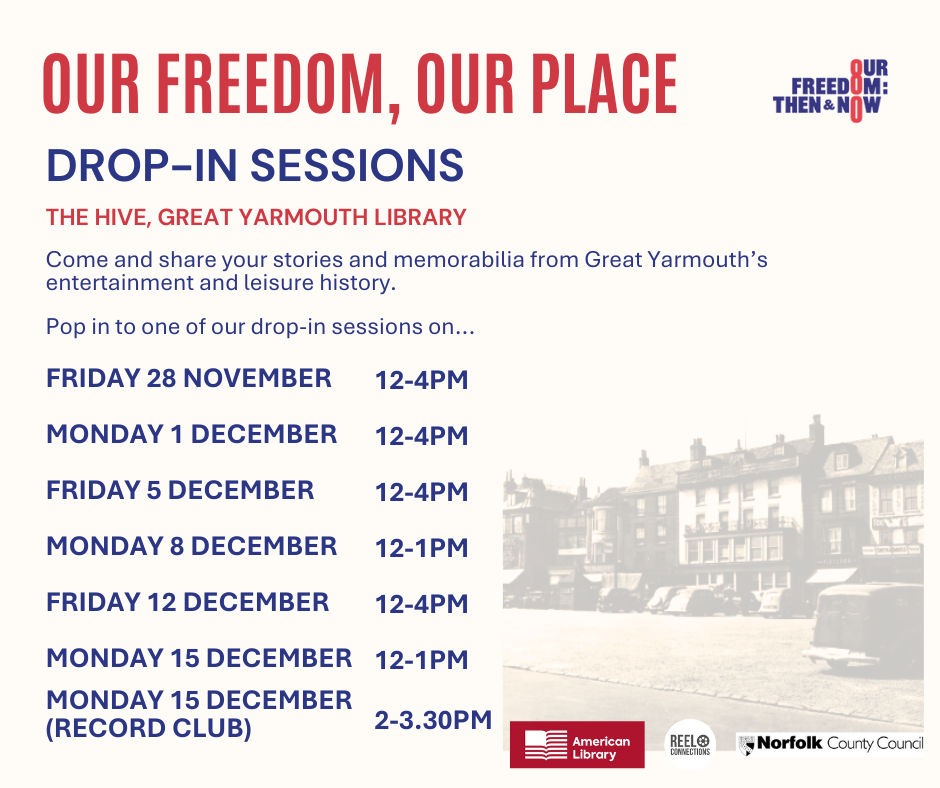 OUR FREEDOM, OUR PLACE

OUR FREEDOM: THEN & NOW

DROP-IN SESSIONS

THE HIVE, GREAT YARMOUTH LIBRARY

Come and share your stories and memorabilia from Great Yarmouth's entertainment and leisure history.

Pop in to one of our drop-in sessions on...

FRIDAY 28 NOVEMBER 12-4PM

MONDAY 1 DECEMBER 12-4PM

FRIDAY 5 DECEMBER 12-4PM

MONDAY 8 DECEMBER 12-1PM

FRIDAY 12 DECEMBER 12-4PM

MONDAY 15 DECEMBER 12-1PM

MONDAY 15 DECEMBER (RECORD CLUB) 2-3.30PM

American Library

REEL CONNECTIONS

Norfolk County Council